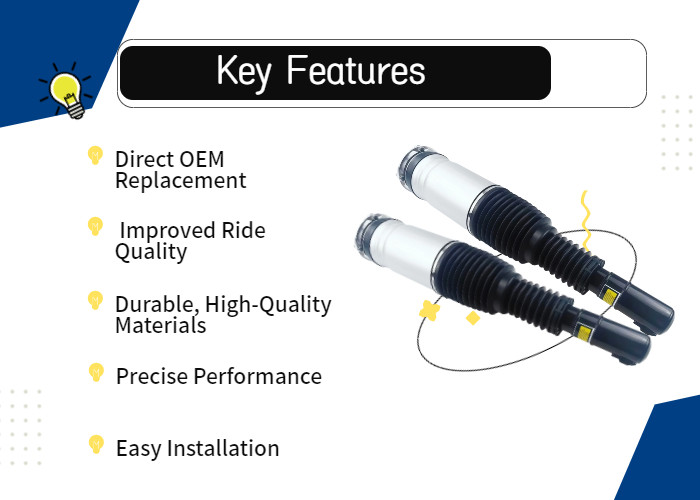 Key Features

Direct OEM Replacement

Improved Ride Quality

Durable, High-Quality Materials

Precise Performance

Easy Installation